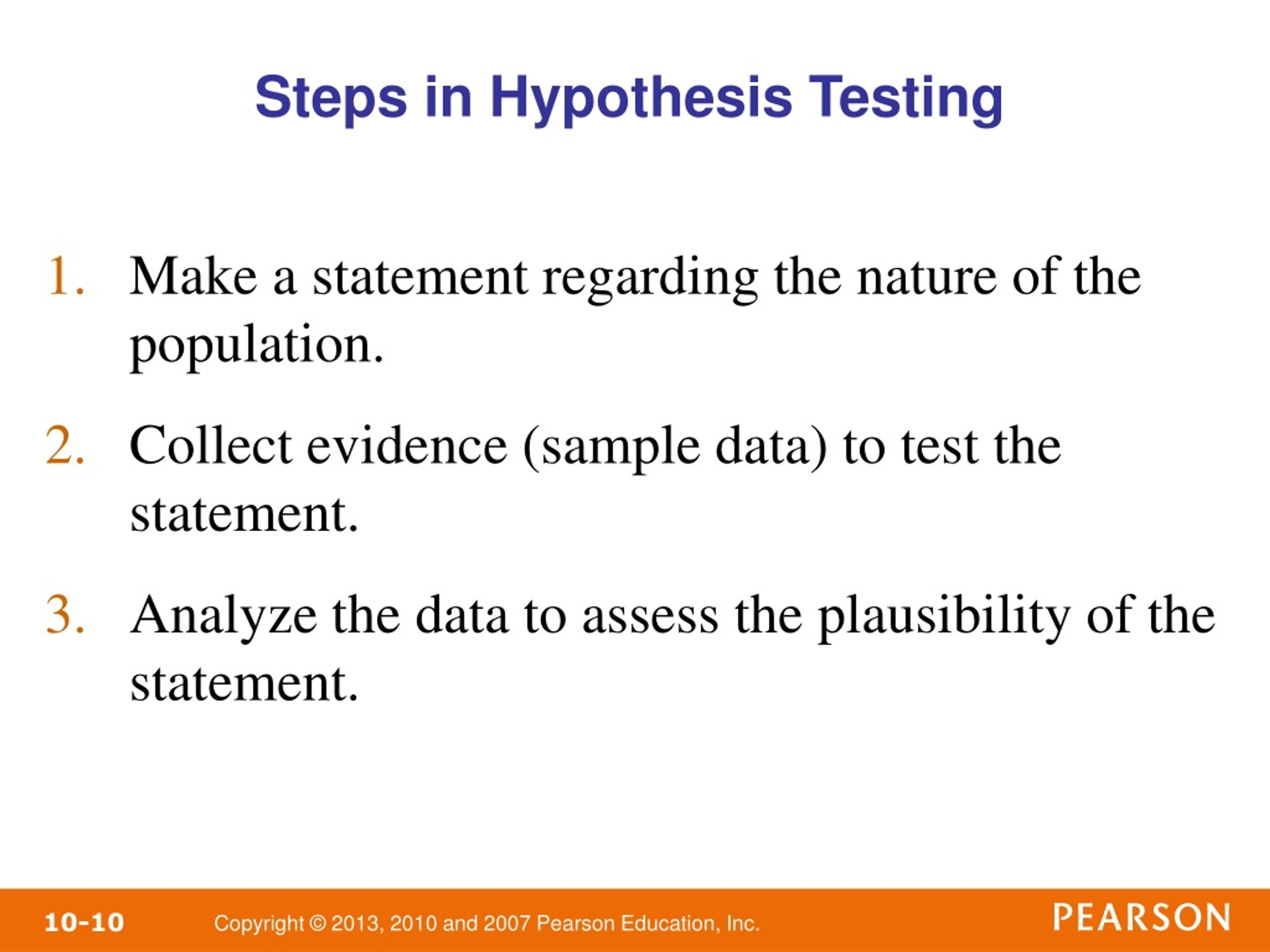 Steps in Hypothesis Testing

1. Make a statement regarding the nature of the population.

2. Collect evidence (sample data) to test the statement.

3. Analyze the data to assess the plausibility of the statement.

10-10 Copyright © 2013, 2010 and 2007 Pearson Education, Inc. PEARSON